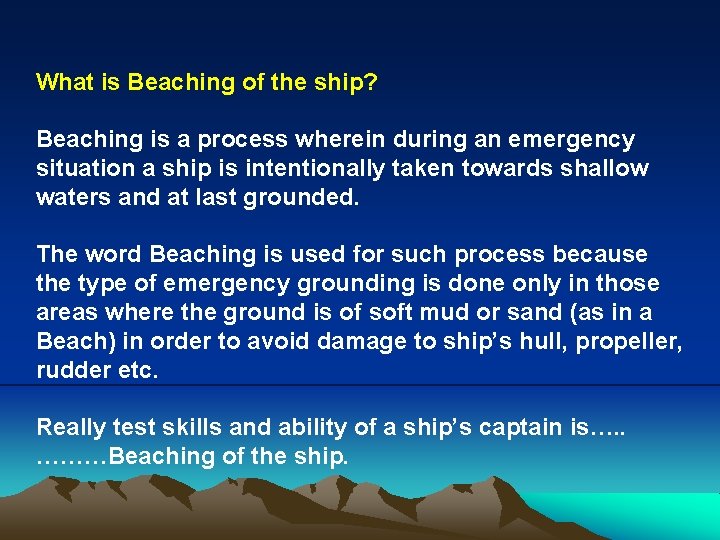 What is Beaching of the ship?

Beaching is a process wherein during an emergency situation a ship is intentionally taken towards shallow waters and at last grounded.

The word Beaching is used for such process because the type of emergency grounding is done only in those areas where the ground is of soft mud or sand (as in a Beach) in order to avoid damage to ship's hull, propeller, rudder etc.

Really test skills and ability of a ship's captain is….. ………Beaching of the ship.